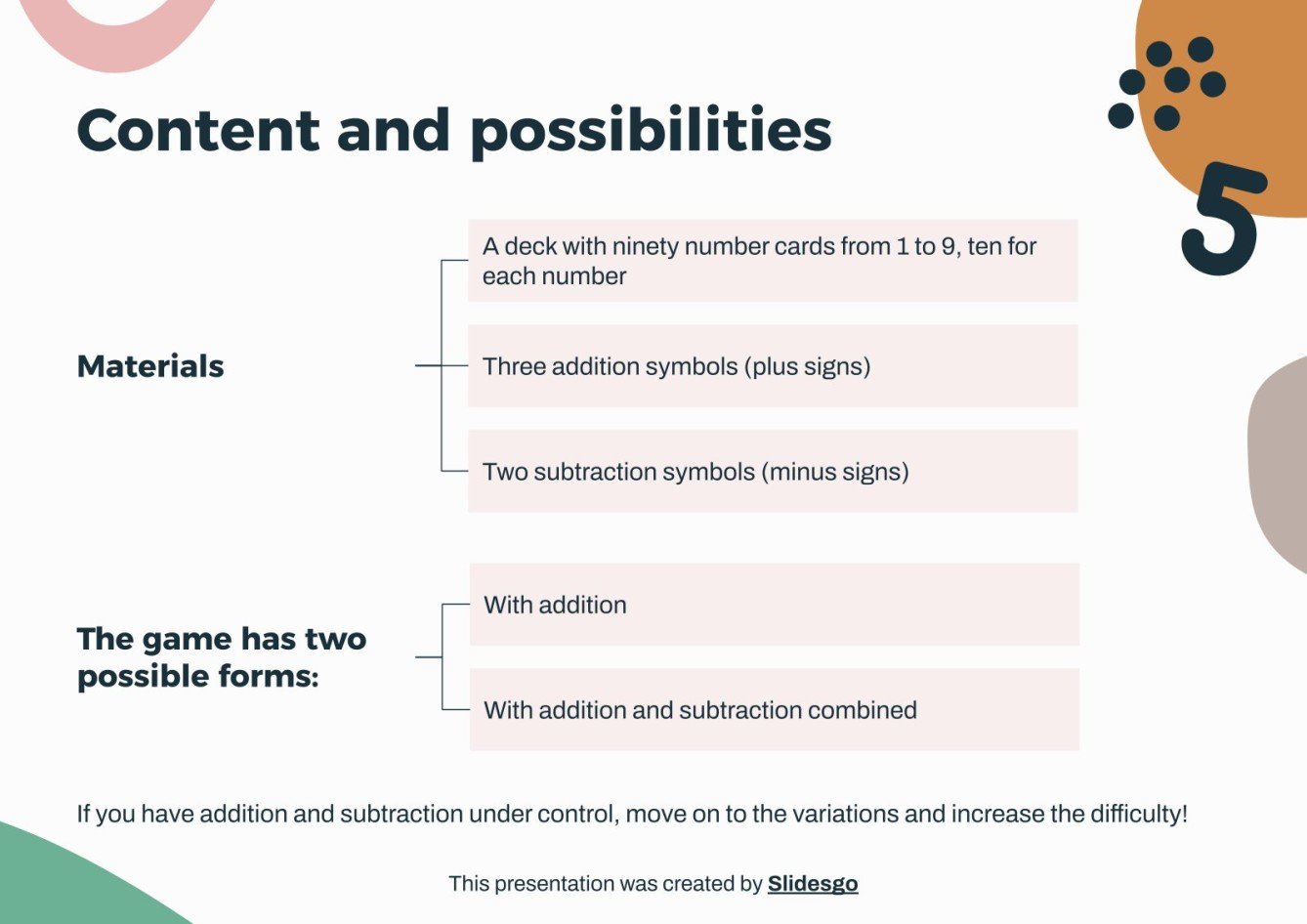 Content and possibilities

5

Materials

A deck with ninety number cards from 1 to 9, ten for each number

Three addition symbols (plus signs)

Two subtraction symbols (minus signs)

The game has two possible forms:

With addition

With addition and subtraction combined

If you have addition and subtraction under control, move on to the variations and increase the difficulty!

This presentation was created by Slidesgo